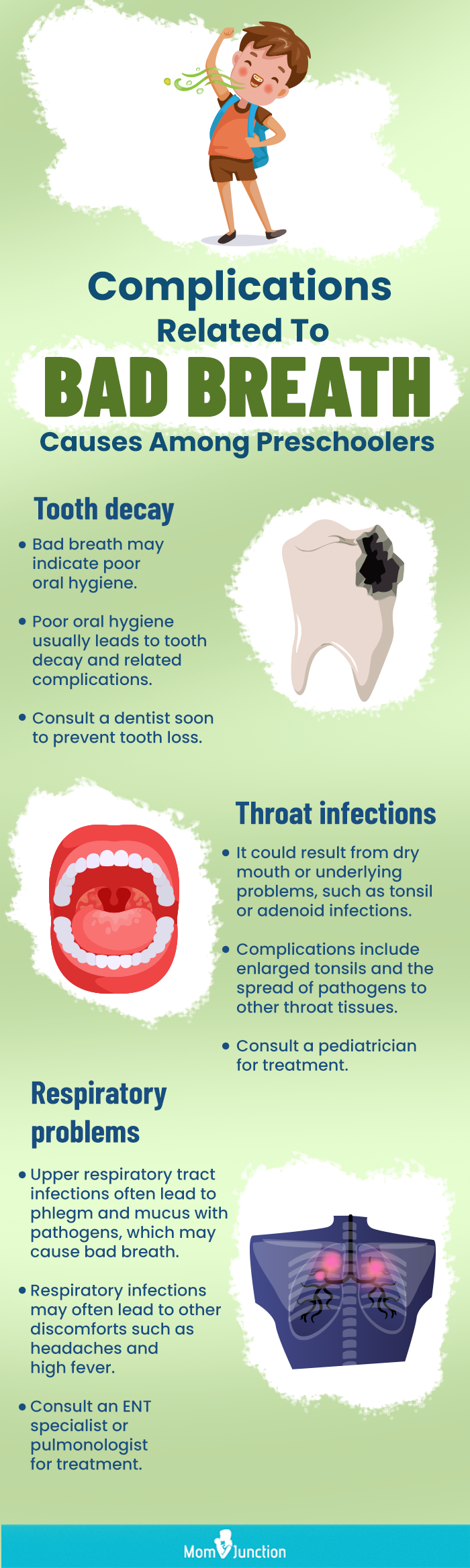 Complications Related To BAD BREATH Causes Among Preschoolers

Tooth decay

• Bad breath may indicate poor oral hygiene.

• Poor oral hygiene usually leads to tooth decay and related complications.

• Consult a dentist soon to prevent tooth loss.

Throat infections

• It could result from dry mouth or underlying problems, such as tonsil or adenoid infections.

• Complications include enlarged tonsils and the spread of pathogens to other throat tissues.

• Consult a pediatrician for treatment.

Respiratory problems

• Upper respiratory tract infections often lead to phlegm and mucus with pathogens, which may cause bad breath.

• Respiratory infections may often lead to other discomforts such as headaches and high fever.

• Consult an ENT specialist or pulmonologist for treatment.

MomJunction